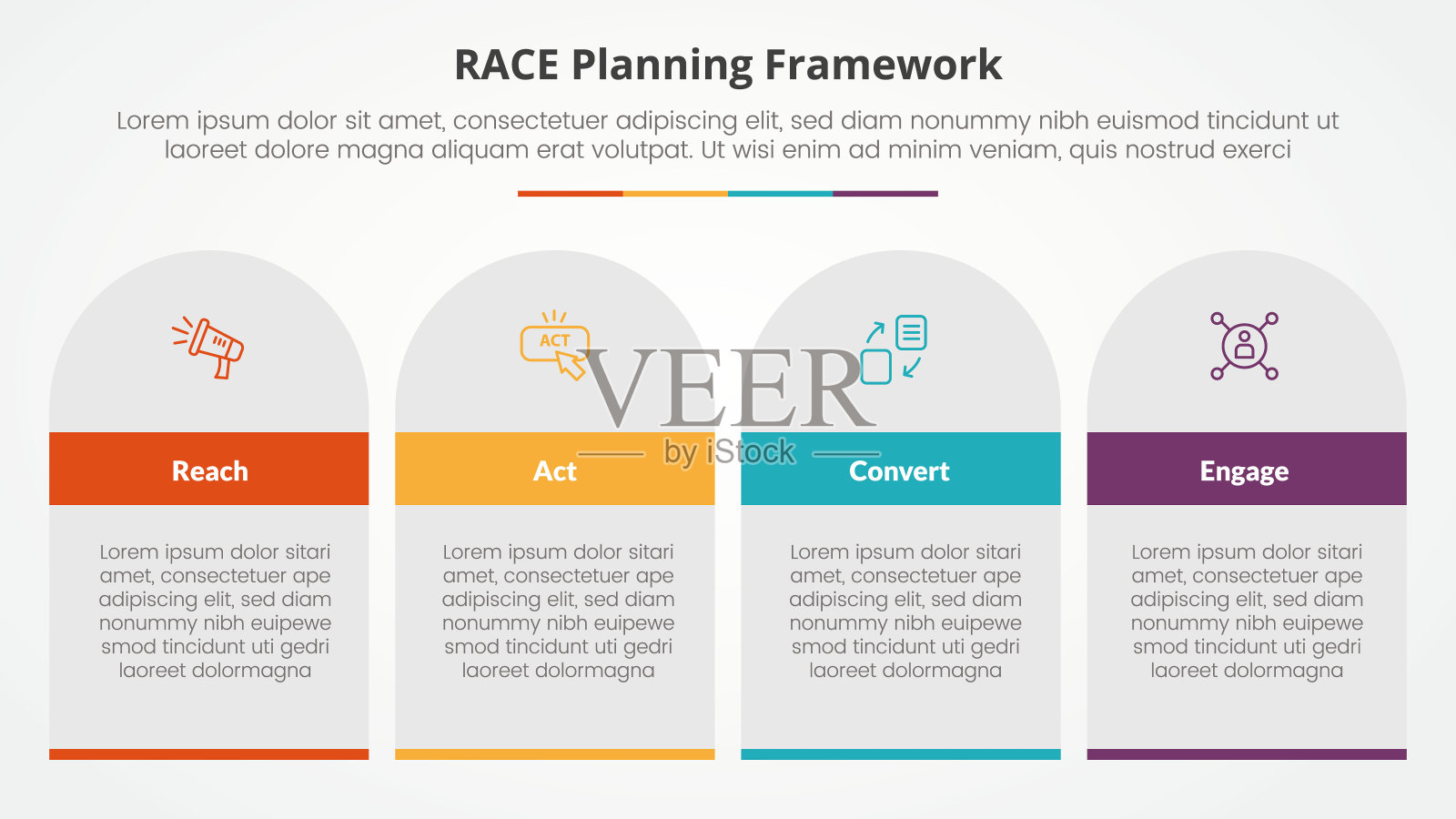 RACE Planning Framework

Lorem ipsum dolor sit amet, consectetuer adipiscing elit, sed diam nonummy nibh euismod tincidunt ut laoreet dolore magna aliquam erat volutpat. Ut wisi enim ad minim veniam, quis nostrud exerci

ACT

VEER

by iStock

Reach

Lorem ipsum dolor sitari amet, consectetuer ape adipiscing elit, sed diam nonummy nibh euipewe smod tincidunt uti gedri laoreet dolormagna

Act

Lorem ipsum dolor sitari amet, consectetuer ape adipiscing elit, sed diam nonummy nibh euipewe smod tincidunt uti gedri laoreet dolormagna

Convert

Lorem ipsum dolor sitari amet, consectetuer ape adipiscing elit, sed diam nonummy nibh euipewe smod tincidunt uti gedri laoreet dolormagna

Engage

Lorem ipsum dolor sitari amet, consectetuer ape adipiscing elit, sed diam nonummy nibh euipewe smod tincidunt uti gedri laoreet dolormagna